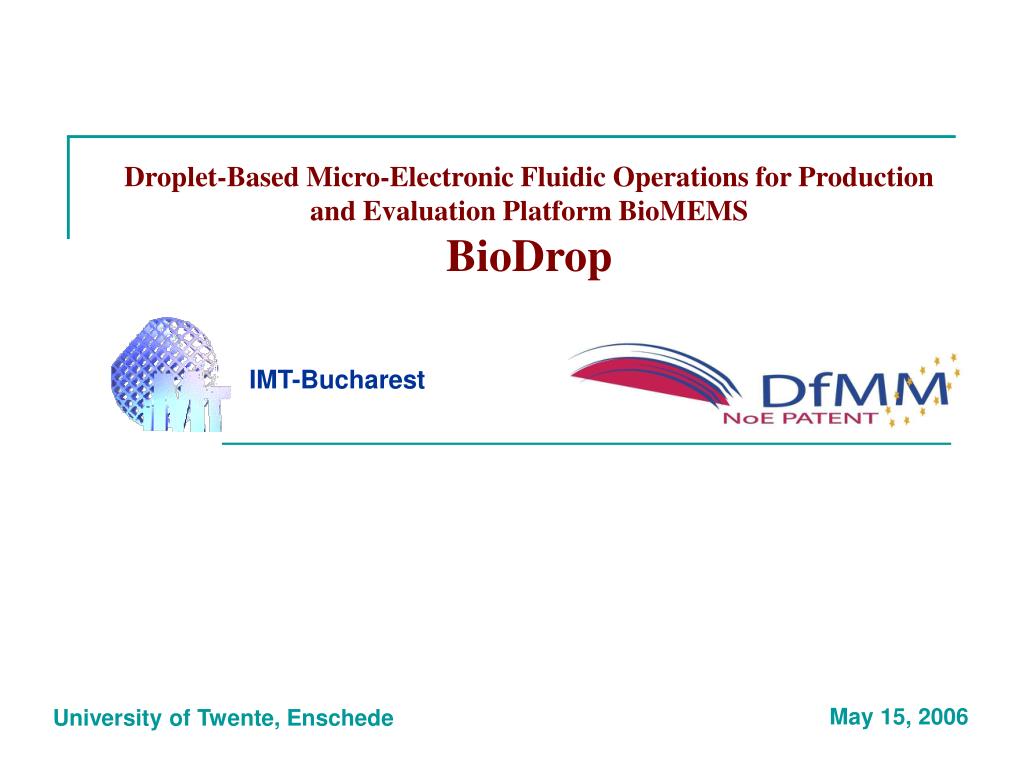 Droplet-Based Micro-Electronic Fluidic Operations for Production and Evaluation Platform BioMEMS

BioDrop

IMT

IMT-Bucharest

DfMM
NoE PATENT

University of Twente, Enschede

May 15, 2006